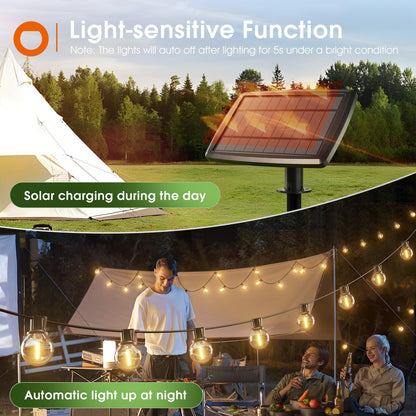 Light-sensitive Function

Note: The lights will auto off after lighting for 5s under a bright condition

Solar charging during the day

Automatic light up at night